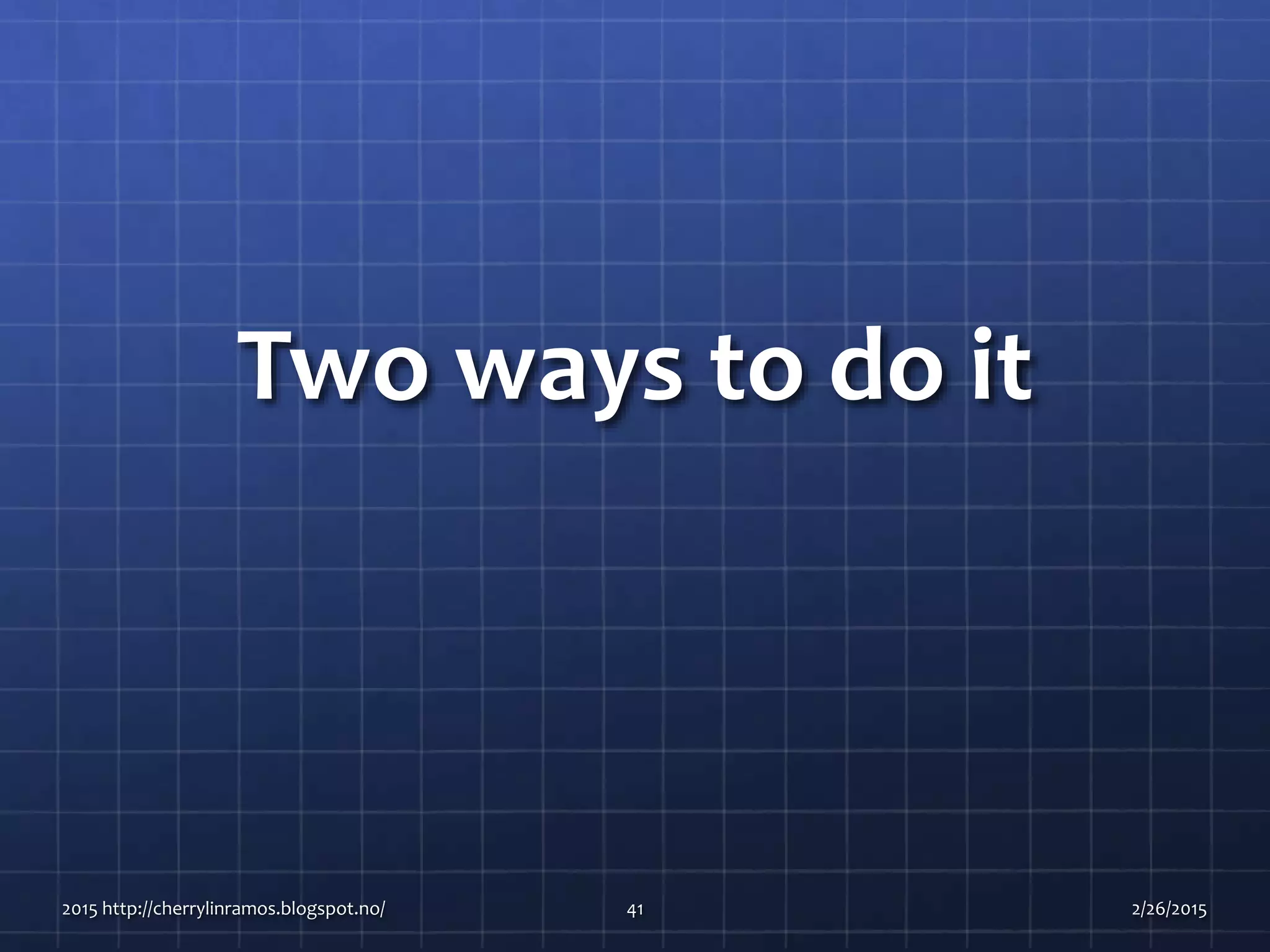 Two ways to do it

2015 http://cherrylinramos.blogspot.no/

41

2/26/2015